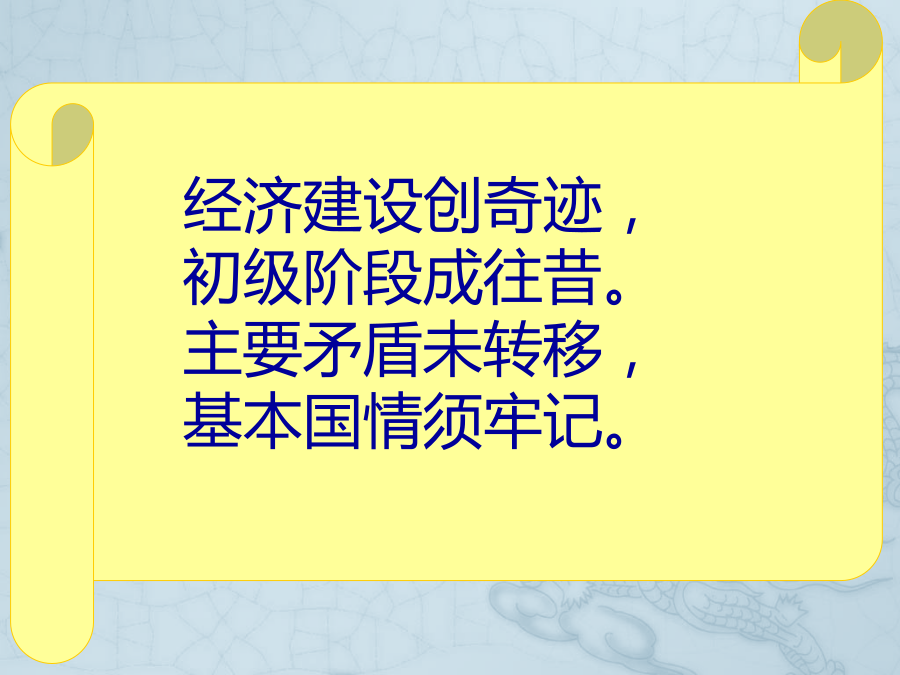 经济建设创奇迹，
初级阶段成往昔。
主要矛盾未转移，
基本国情须牢记。